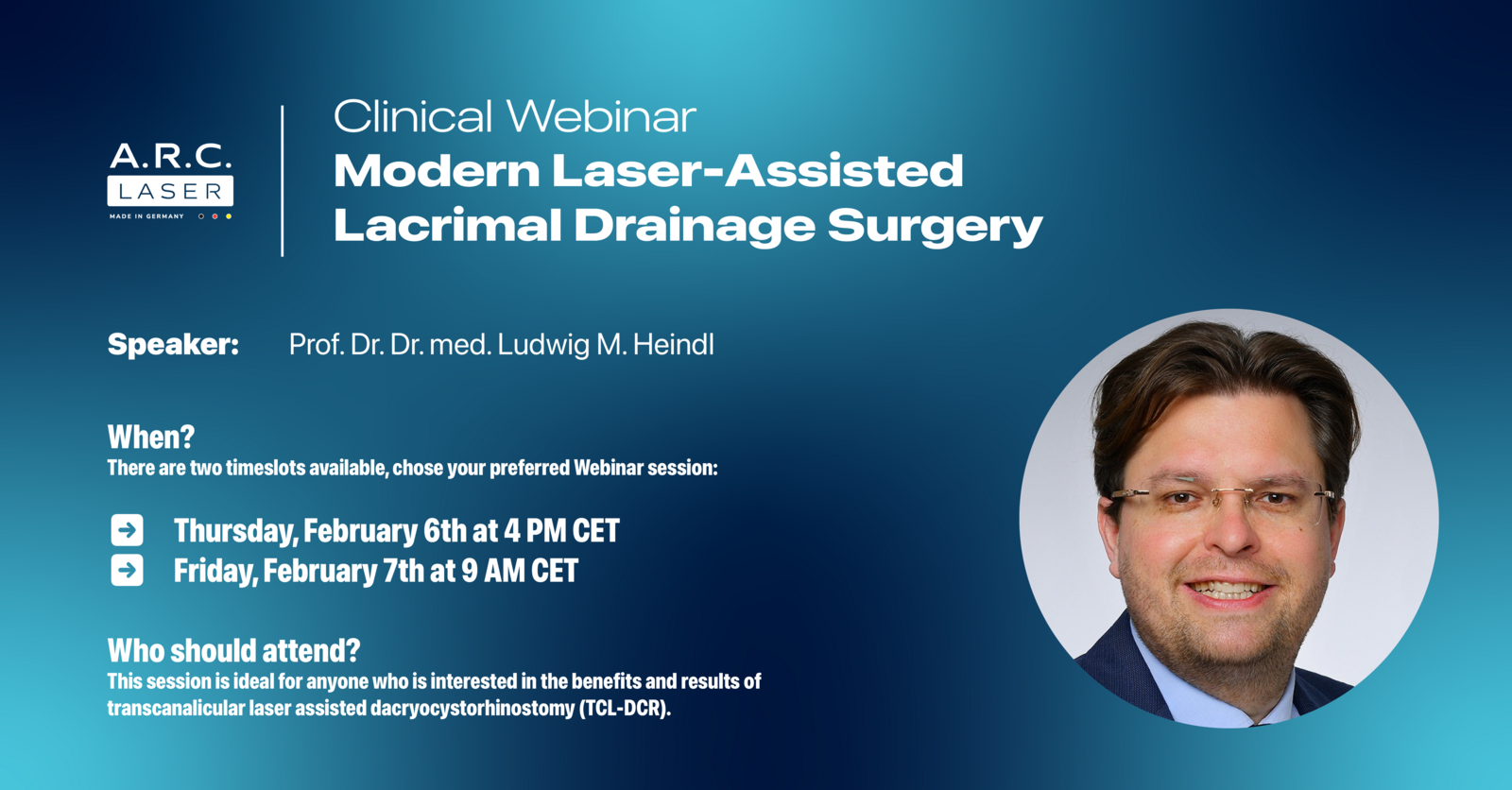 A.R.C.
LASER
MADE IN GERMANY

Clinical Webinar
Modern Laser-Assisted Lacrimal Drainage Surgery

Speaker: Prof. Dr. Dr. med. Ludwig M. Heindl

When?
There are two timeslots available, chose your preferred Webinar session:

Thursday, February 6th at 4 PM CET
Friday, February 7th at 9 AM CET

Who should attend?
This session is ideal for anyone who is interested in the benefits and results of transcanalicular laser assisted dacryocystorhinostomy (TCL-DCR).